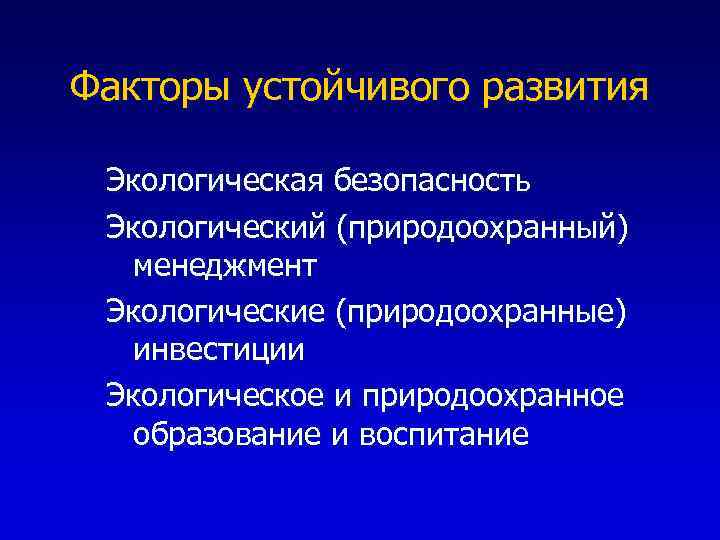 Факторы устойчивого развития

Экологическая безопасность

Экологический (природоохранный) менеджмент

Экологические (природоохранные) инвестиции

Экологическое и природоохранное образование и воспитание